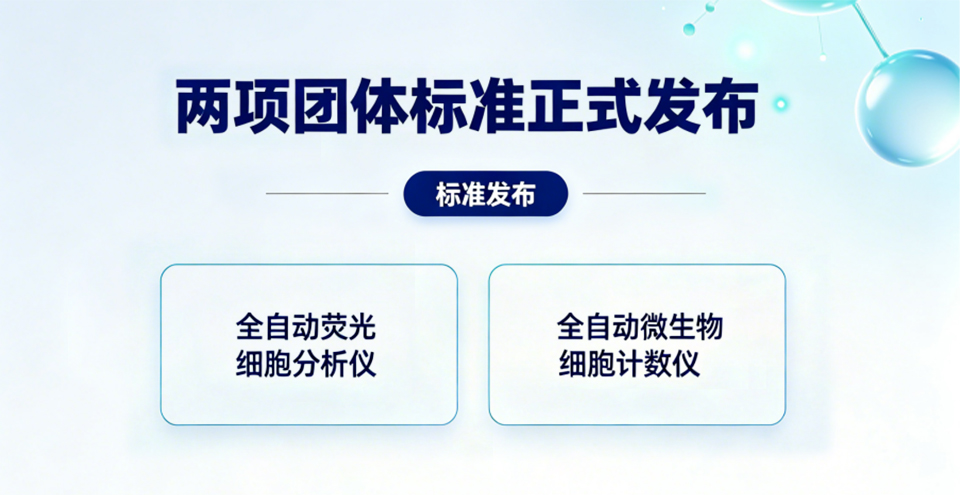 两项团体标准正式发布

标准发布

全自动荧光细胞分析仪

全自动微生物细胞计数仪